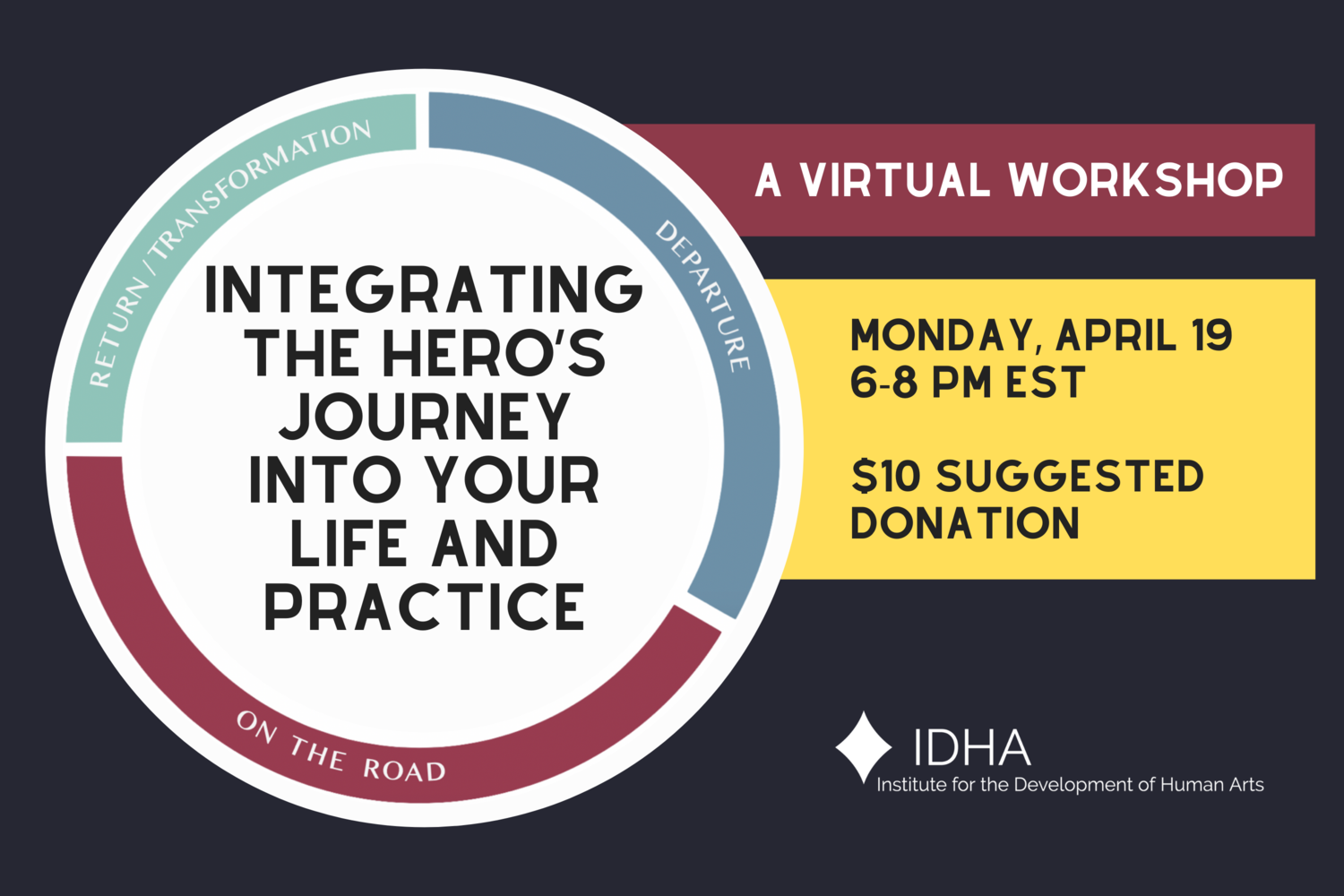 RETURN / TRANSFORMATION

DEPARTURE

ON THE ROAD

INTEGRATING THE HERO'S JOURNEY INTO YOUR LIFE AND PRACTICE

A VIRTUAL WORKSHOP

MONDAY, APRIL 19
6-8 PM EST

$10 SUGGESTED DONATION

IDHA
Institute for the Development of Human Arts